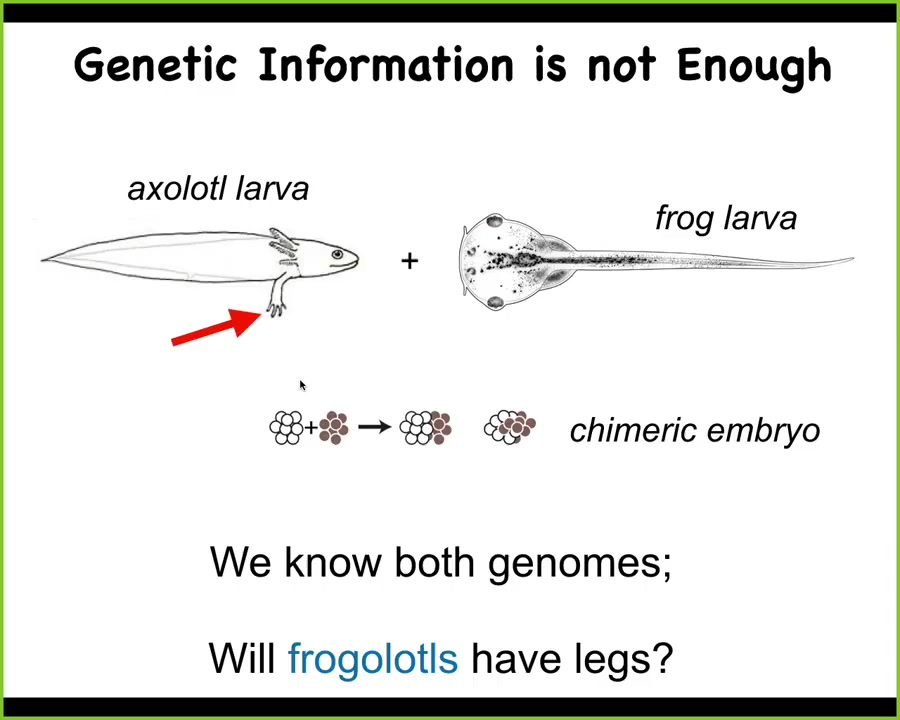 Genetic Information is not Enough

axolotl larva

+

frog larva

+ →

chimeric embryo

We know both genomes;

Will frogolotls have legs?